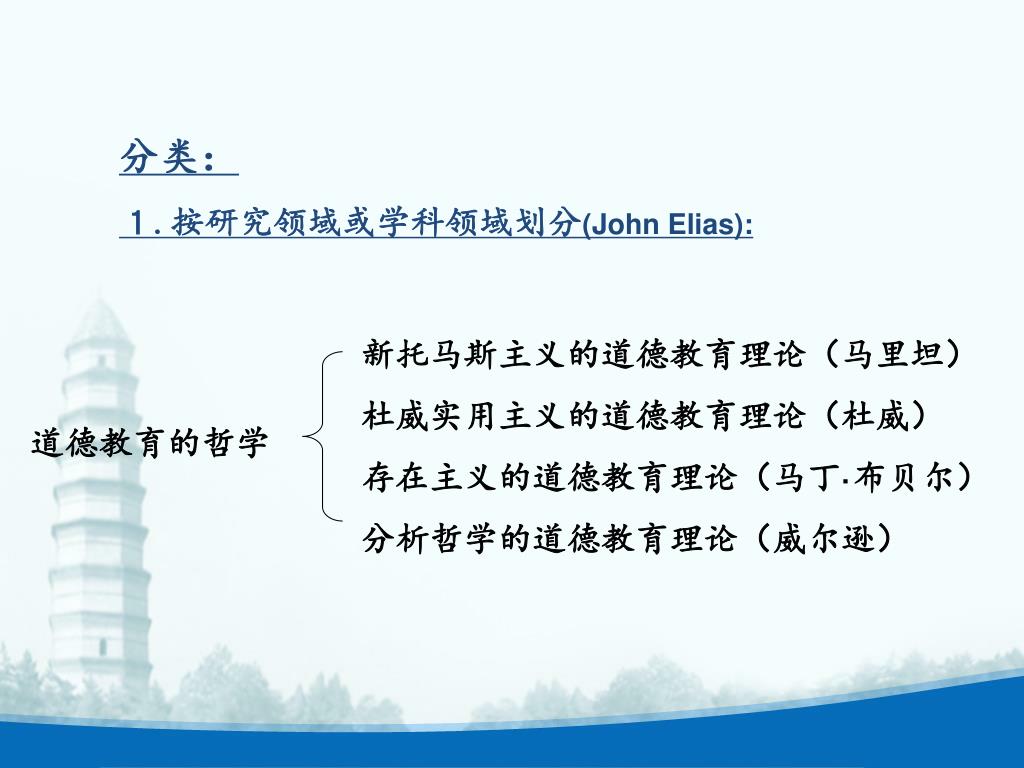 分类：

1.按研究领域或学科领域划分(John Elias):

道德教育的哲学

新托马斯主义的道德教育理论（马里坦）
杜威实用主义的道德教育理论（杜威）
存在主义的道德教育理论（马丁·布贝尔）
分析哲学的道德教育理论（威尔逊）